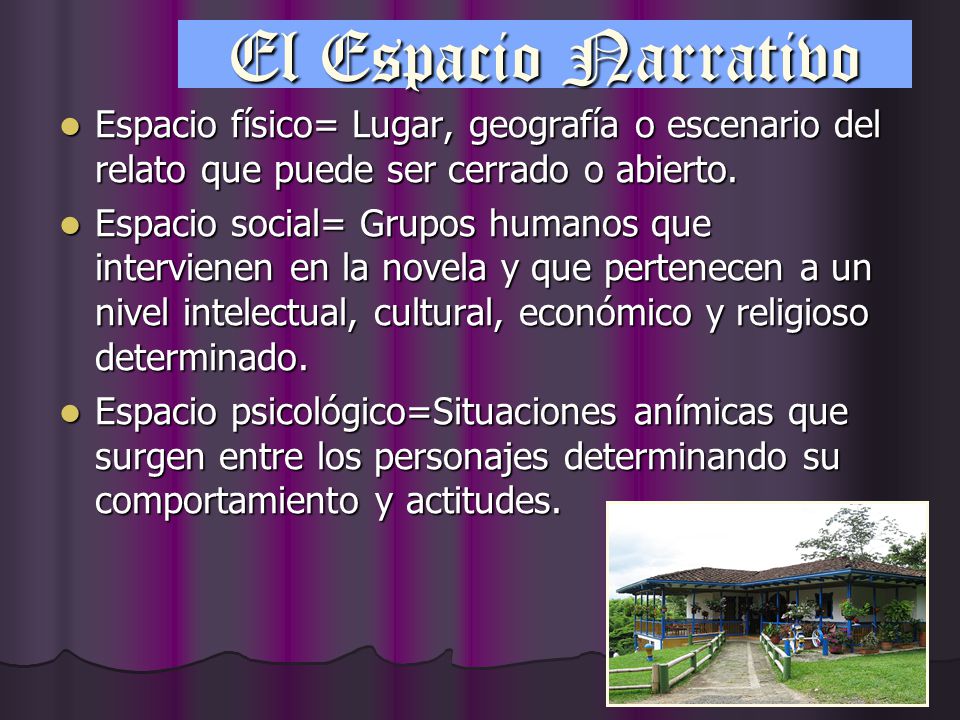 El Espacio Narrativo

- Espacio físico= Lugar, geografía o escenario del relato que puede ser cerrado o abierto.
- Espacio social= Grupos humanos que intervienen en la novela y que pertenecen a un nivel intelectual, cultural, económico y religioso determinado.
- Espacio psicológico=Situaciones anímicas que surgen entre los personajes determinando su comportamiento y actitudes.